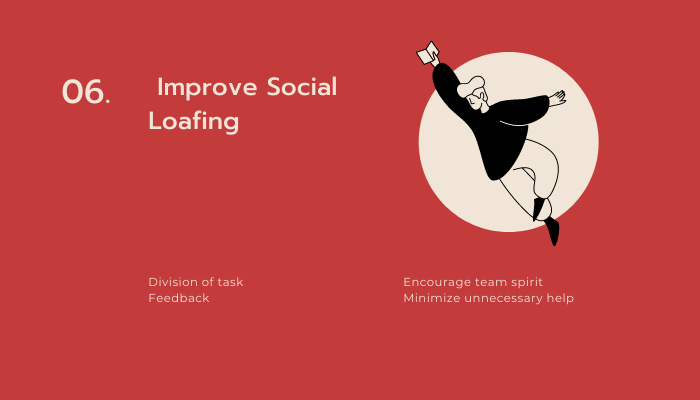 06.

Improve Social Loafing

Division of task
Feedback

Encourage team spirit
Minimize unnecessary help